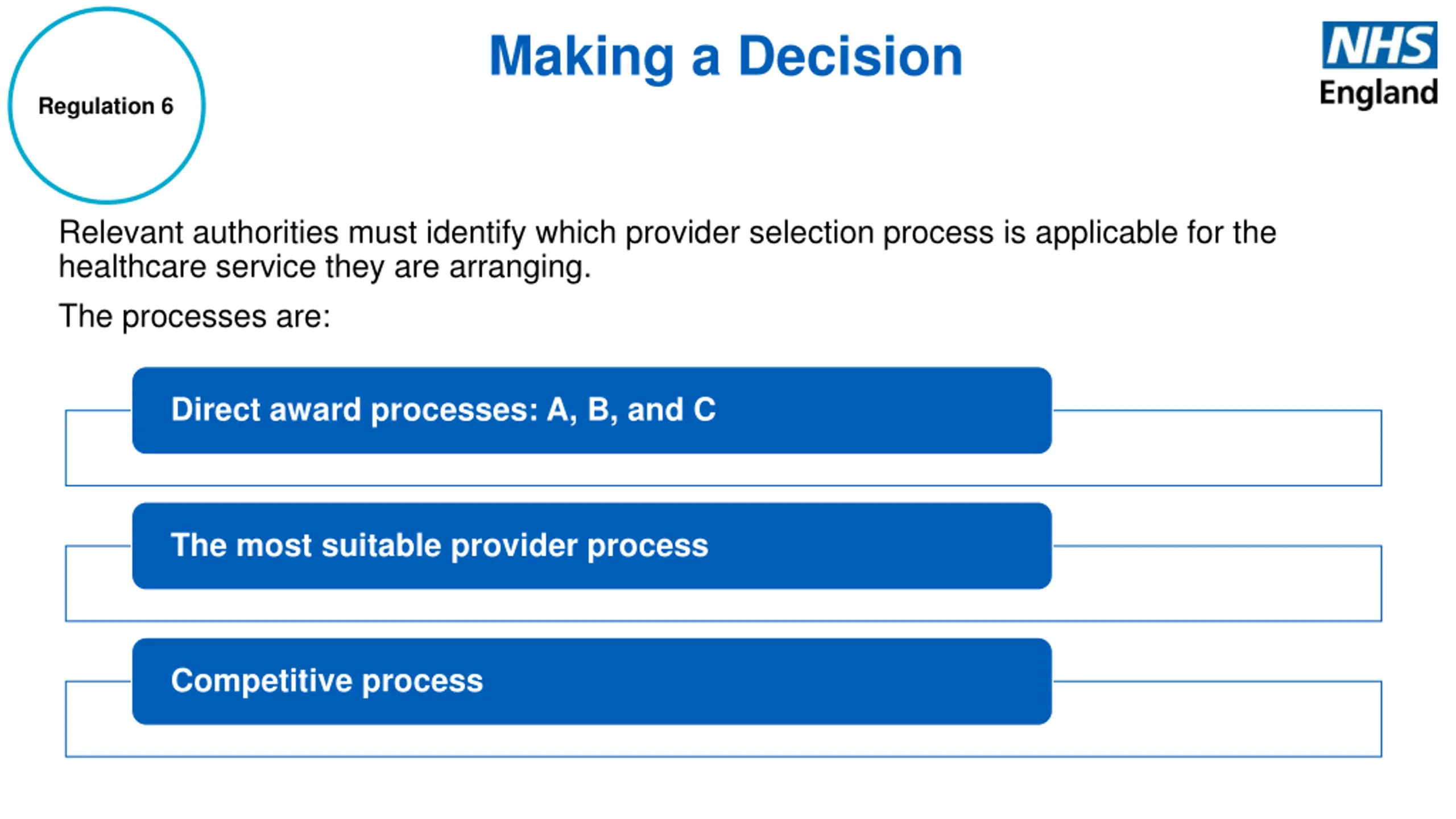 Regulation 6

Making a Decision

NHS
England

Relevant authorities must identify which provider selection process is applicable for the healthcare service they are arranging.

The processes are:

Direct award processes: A, B, and C

The most suitable provider process

Competitive process